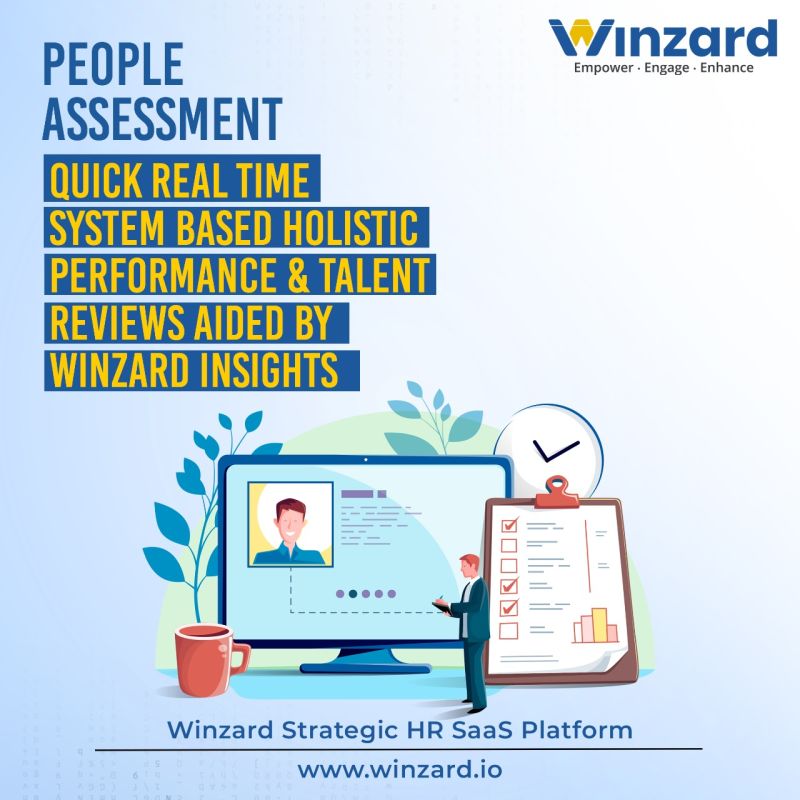 Winzard
Empower · Engage · Enhance

PEOPLE ASSESSMENT

QUICK REAL TIME SYSTEM BASED HOLISTIC PERFORMANCE & TALENT REVIEWS AIDED BY WINZARD INSIGHTS

Winzard Strategic HR SaaS Platform

www.winzard.io